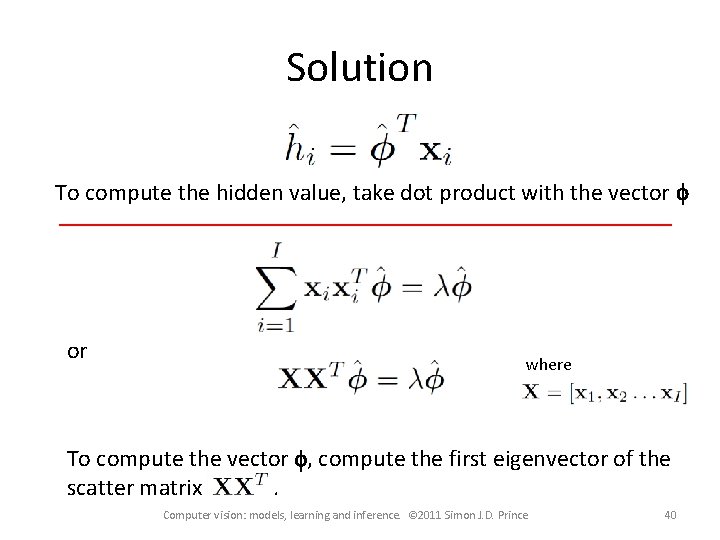 Solution

$\hat{h}_i = \hat{\phi}^T \mathbf{x}_i$

To compute the hidden value, take dot product with the vector $\phi$

$\sum_{i=1}^{I} \mathbf{x}_i \mathbf{x}_i^T \hat{\phi} = \lambda \hat{\phi}$

or

$\mathbf{X}\mathbf{X}^T \hat{\phi} = \lambda \hat{\phi}$

where
$\mathbf{X} = [\mathbf{x}_1, \mathbf{x}_2 \ldots \mathbf{x}_I]$

To compute the vector $\phi$, compute the first eigenvector of the scatter matrix $\mathbf{X}\mathbf{X}^T$.

Computer vision: models, learning and inference. ©2011 Simon J.D. Prince

40